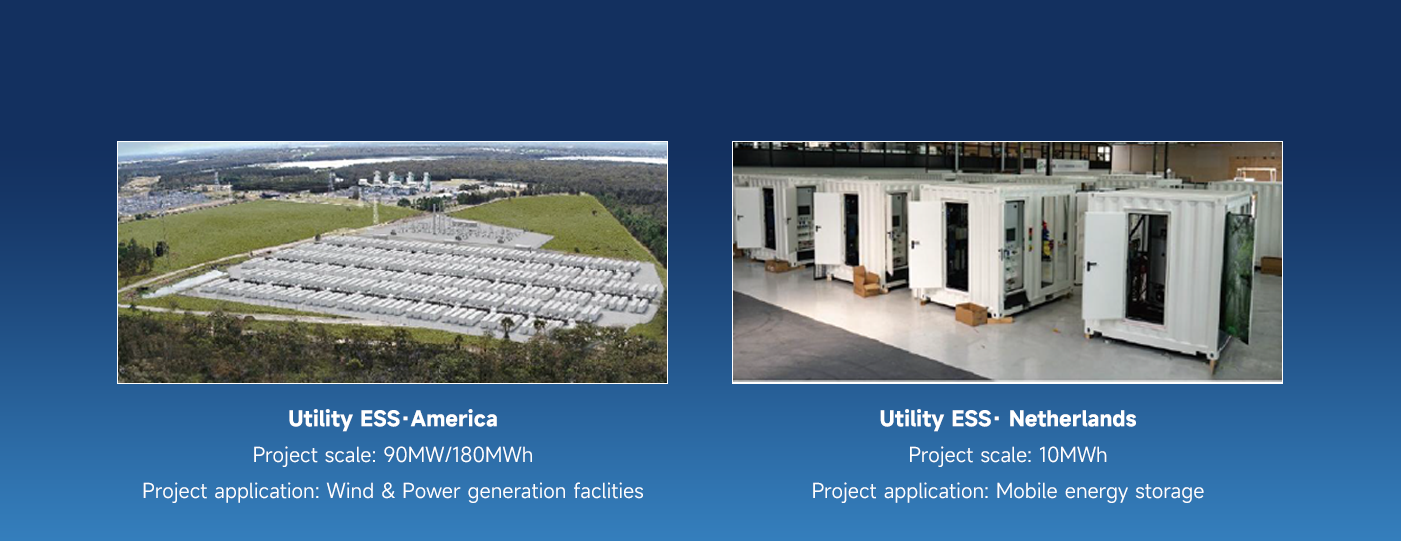 Utility ESS·America
Project scale: 90MW/180MWh
Project application: Wind & Power generation faclities

Utility ESS· Netherlands
Project scale: 10MWh
Project application: Mobile energy storage